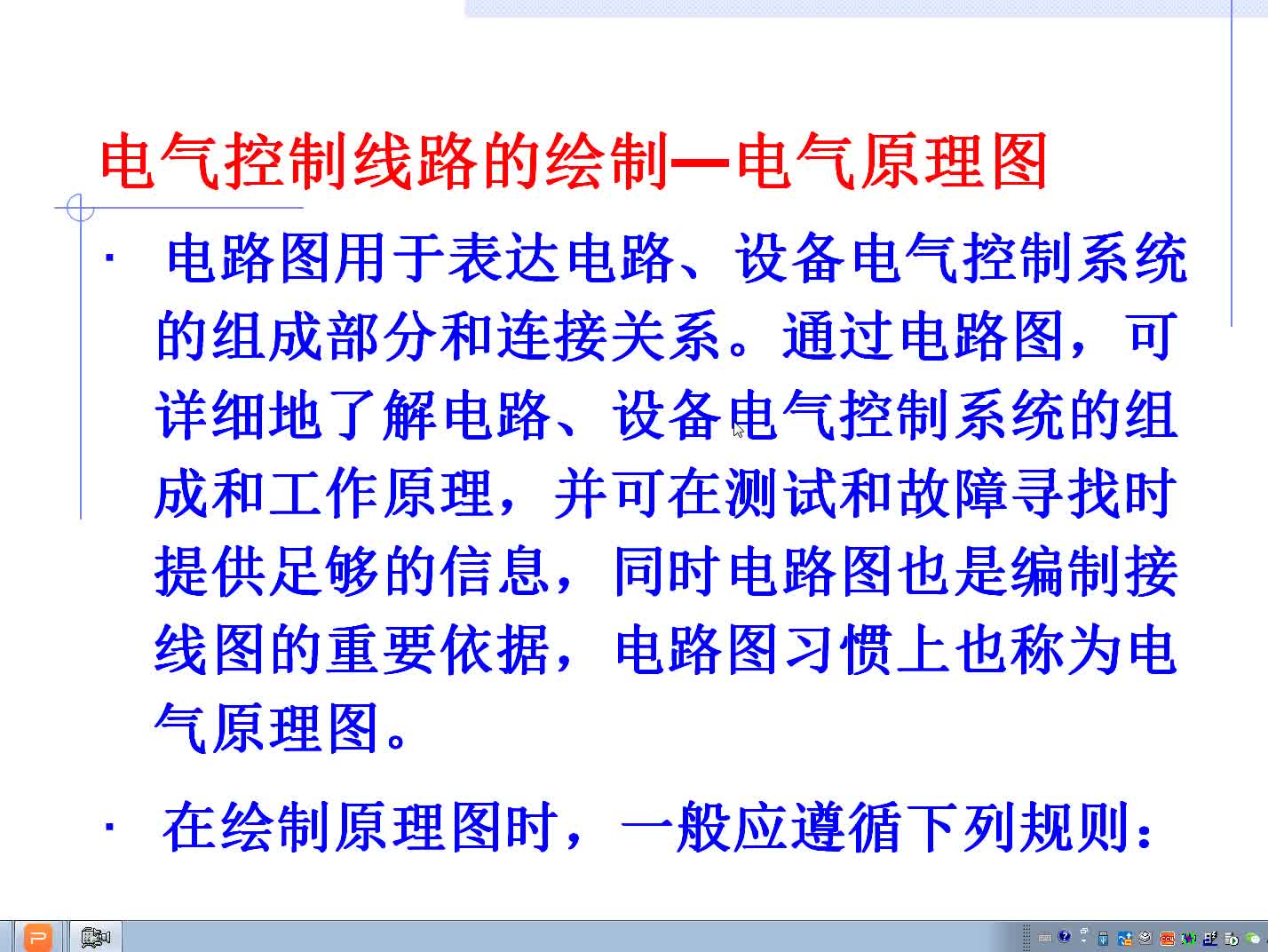 电气控制线路的绘制—电气原理图

· 电路图用于表达电路、设备电气控制系统的组成部分和连接关系。通过电路图，可详细地了解电路、设备电气控制系统的组成和工作原理，并可在测试和故障寻找时提供足够的信息，同时电路图也是编制接线图的重要依据，电路图习惯上也称为电气原理图。

· 在绘制原理图时，一般应遵循下列规则：